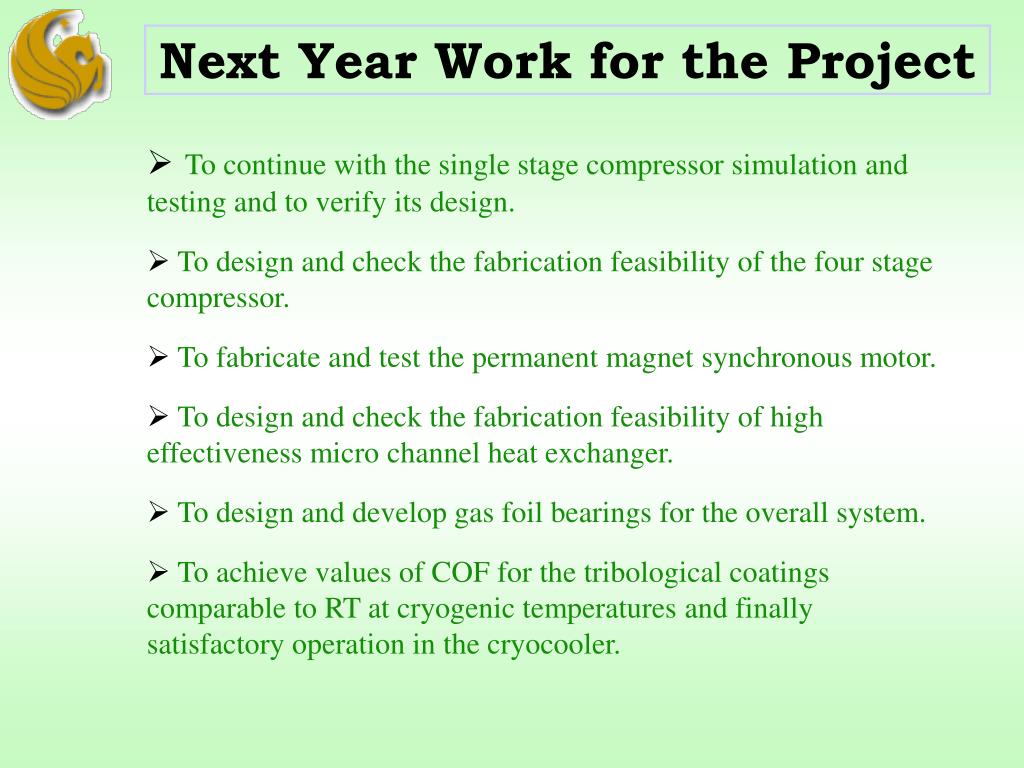 Next Year Work for the Project

➢ To continue with the single stage compressor simulation and testing and to verify its design.

➢ To design and check the fabrication feasibility of the four stage compressor.

➢ To fabricate and test the permanent magnet synchronous motor.

➢ To design and check the fabrication feasibility of high effectiveness micro channel heat exchanger.

➢ To design and develop gas foil bearings for the overall system.

➢ To achieve values of COF for the tribological coatings comparable to RT at cryogenic temperatures and finally satisfactory operation in the cryocooler.